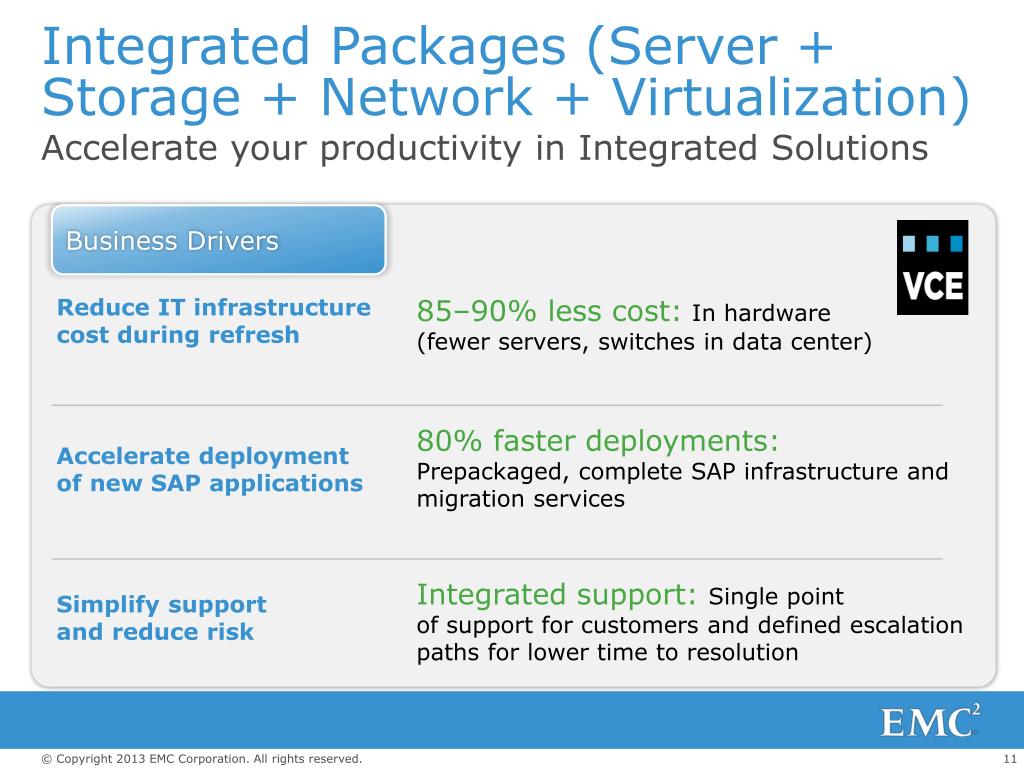 Integrated Packages (Server + Storage + Network + Virtualization)

Accelerate your productivity in Integrated Solutions

Business Drivers

VCE

Reduce IT infrastructure cost during refresh

85–90% less cost: In hardware (fewer servers, switches in data center)

Accelerate deployment of new SAP applications

80% faster deployments: Prepackaged, complete SAP infrastructure and migration services

Simplify support and reduce risk

Integrated support: Single point of support for customers and defined escalation paths for lower time to resolution

EMC$^2$

© Copyright 2013 EMC Corporation. All rights reserved.

11